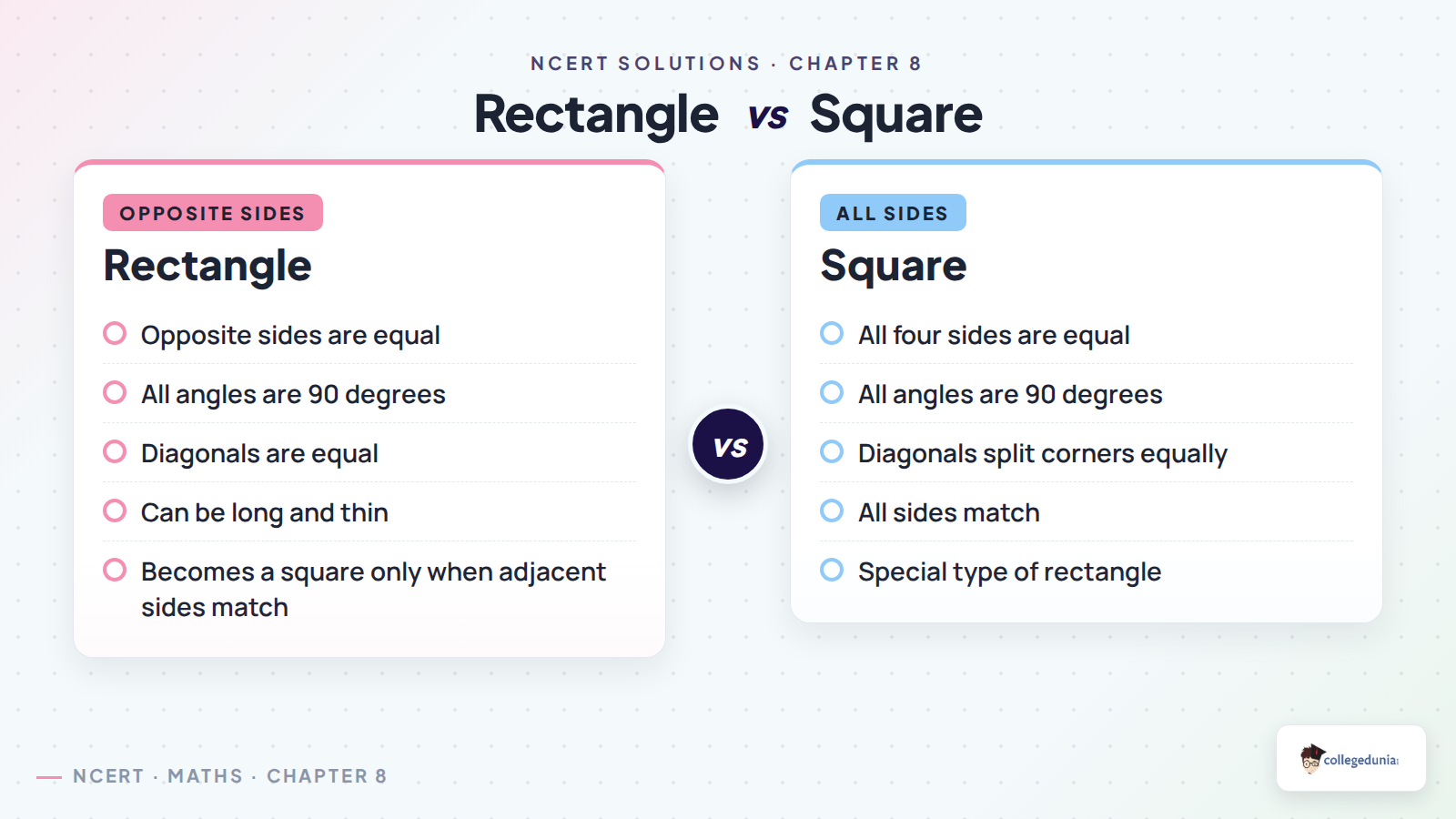 NCERT SOLUTIONS · CHAPTER 8

Rectangle vs Square

OPPOSITE SIDES

Rectangle

Opposite sides are equal

All angles are 90 degrees

Diagonals are equal

Can be long and thin

Becomes a square only when adjacent sides match

vs

ALL SIDES

Square

All four sides are equal

All angles are 90 degrees

Diagonals split corners equally

All sides match

Special type of rectangle

NCERT · MATHS · CHAPTER 8

collegedunia